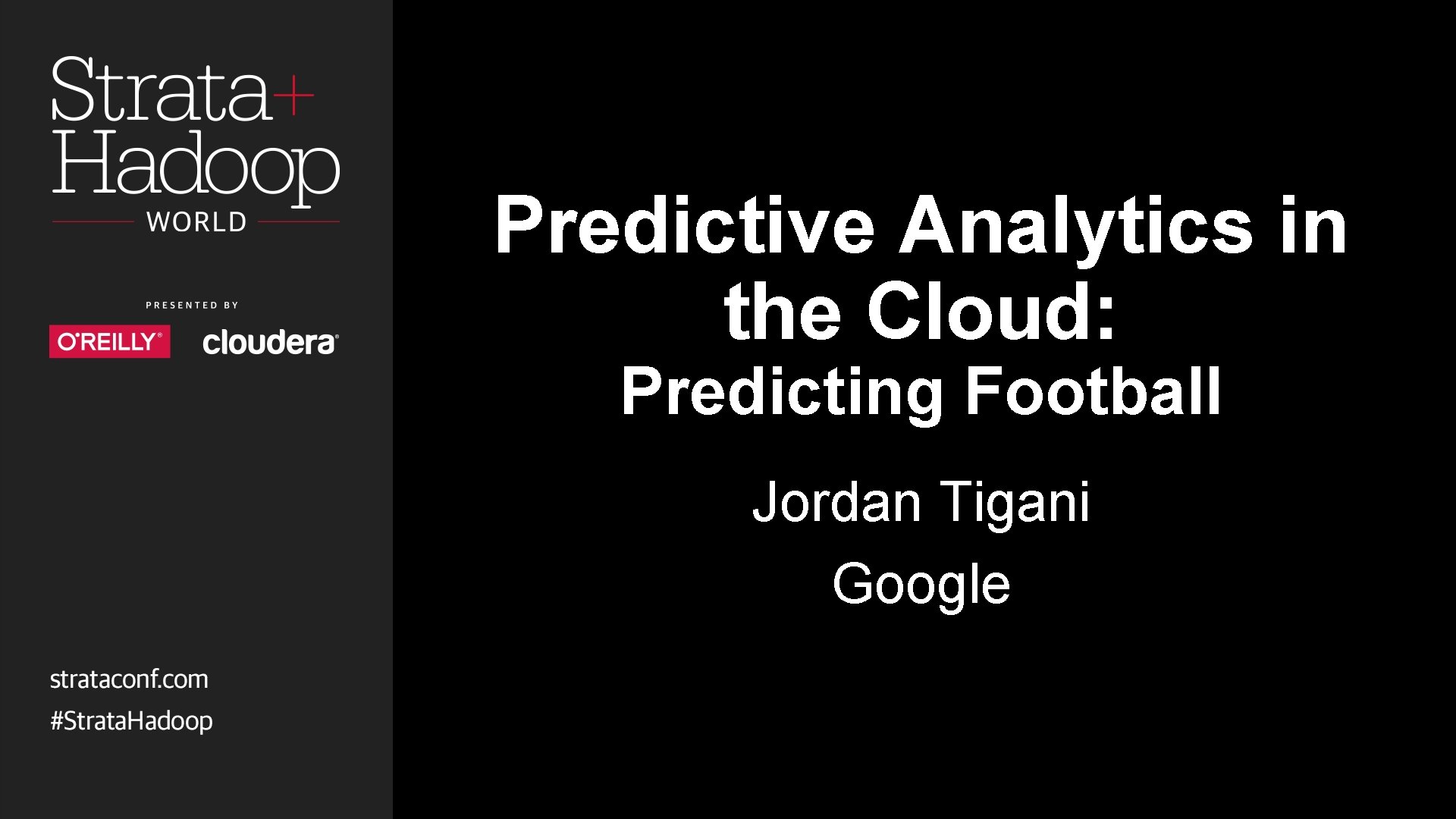 Strata+
Hadoop
WORLD

PRESENTED BY

O'REILLY® cloudera®

strataconf.com
#StrataHadoop

Predictive Analytics in the Cloud:
Predicting Football

Jordan Tigani

Google